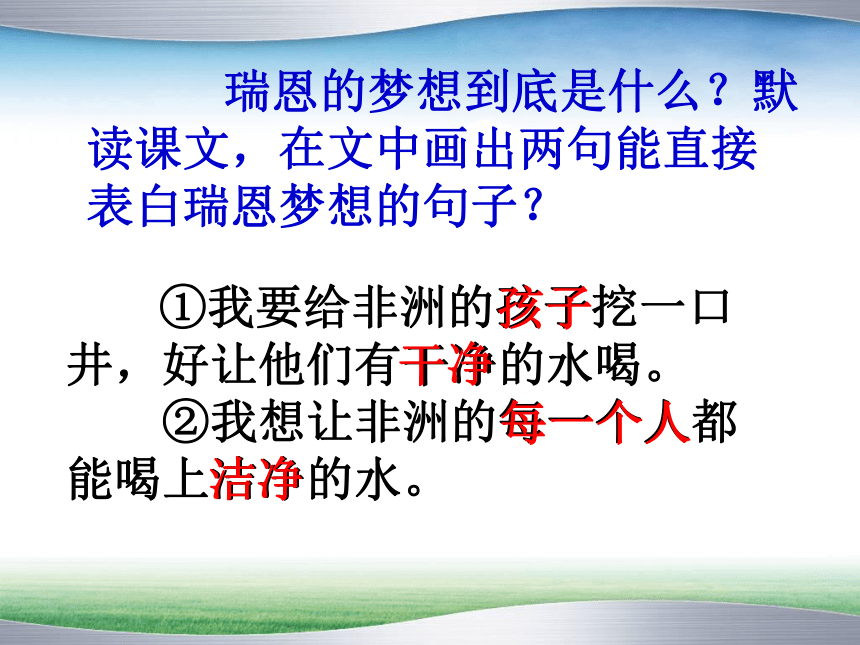 瑞恩的梦想到底是什么？默读课文，在文中画出两句能直接表白瑞恩梦想的句子？

①我要给非洲的孩子挖一口井，好让他们有干净的水喝。

②我想让非洲的每一个人都能喝上洁净的水。